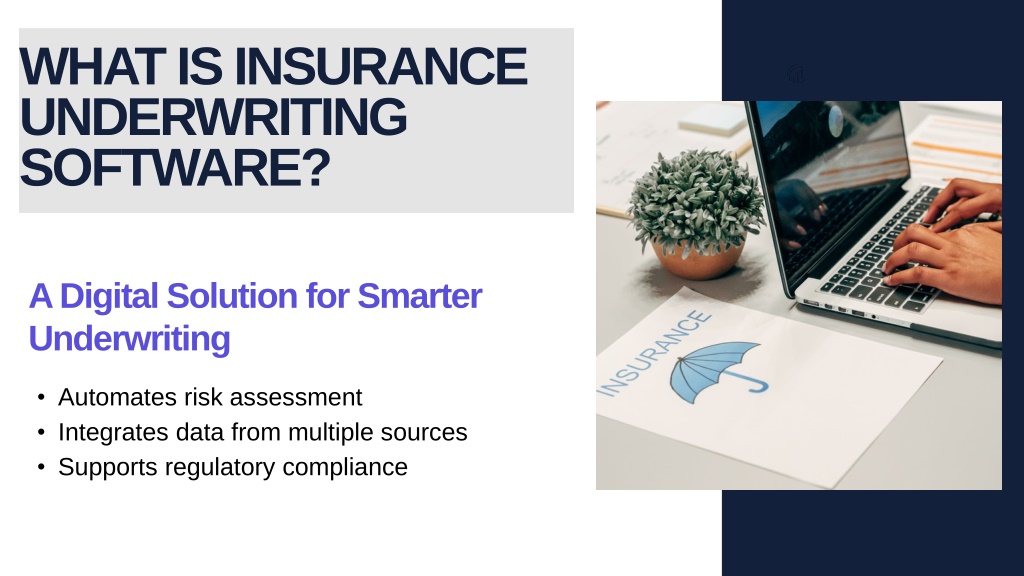 WHAT IS INSURANCE UNDERWRITING SOFTWARE?

A Digital Solution for Smarter Underwriting

• Automates risk assessment
• Integrates data from multiple sources
• Supports regulatory compliance

INSURANCE